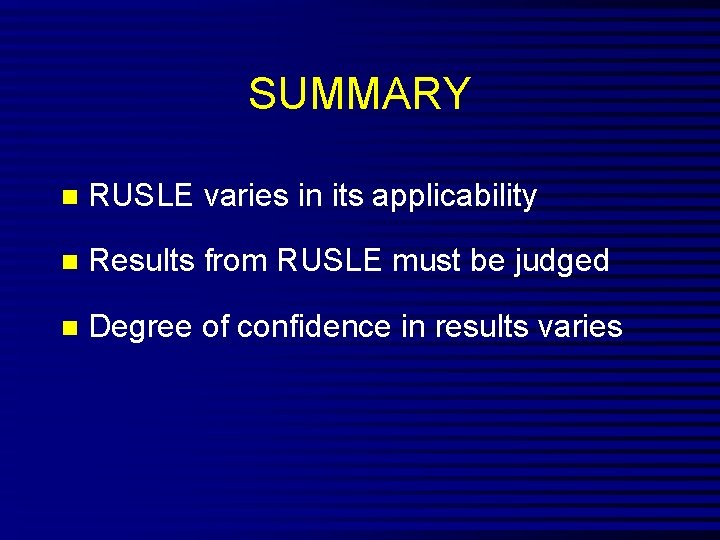 SUMMARY

- RUSLE varies in its applicability
- Results from RUSLE must be judged
- Degree of confidence in results varies